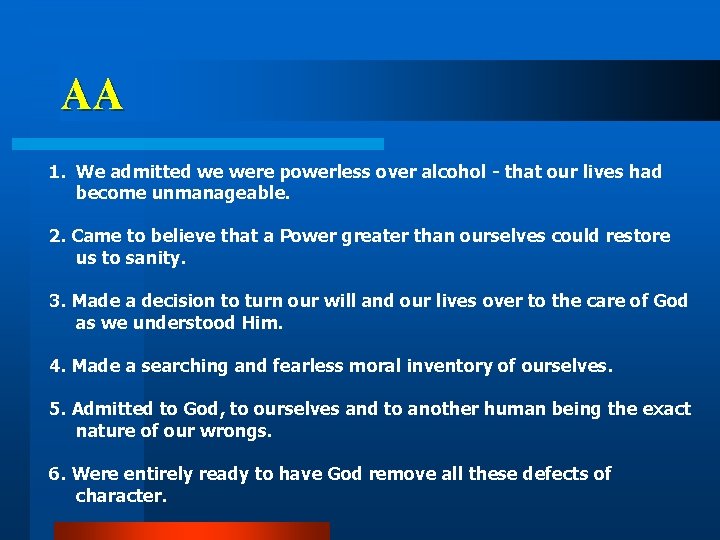 AA

1. We admitted we were powerless over alcohol - that our lives had become unmanageable.

2. Came to believe that a Power greater than ourselves could restore us to sanity.

3. Made a decision to turn our will and our lives over to the care of God as we understood Him.

4. Made a searching and fearless moral inventory of ourselves.

5. Admitted to God, to ourselves and to another human being the exact nature of our wrongs.

6. Were entirely ready to have God remove all these defects of character.